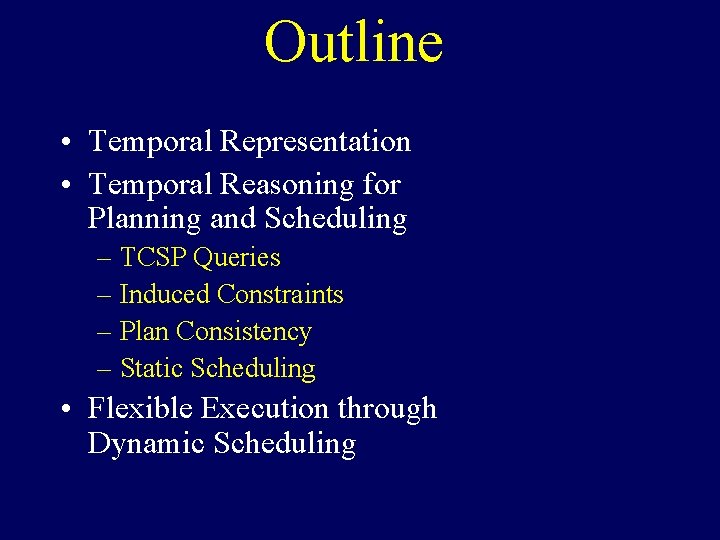 Outline

• Temporal Representation
• Temporal Reasoning for Planning and Scheduling
– TCSP Queries
– Induced Constraints
– Plan Consistency
– Static Scheduling
• Flexible Execution through Dynamic Scheduling